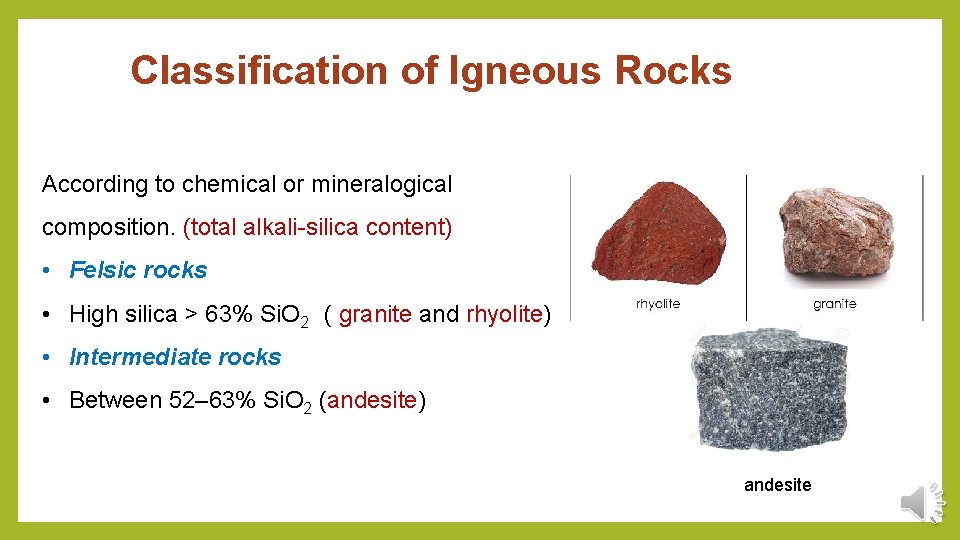 Classification of Igneous Rocks

According to chemical or mineralogical composition. (total alkali-silica content)

• Felsic rocks

• High silica > 63% $SiO_2$ ( granite and rhyolite)

• Intermediate rocks

• Between 52–63% $SiO_2$ (andesite)

rhyolite

granite

andesite